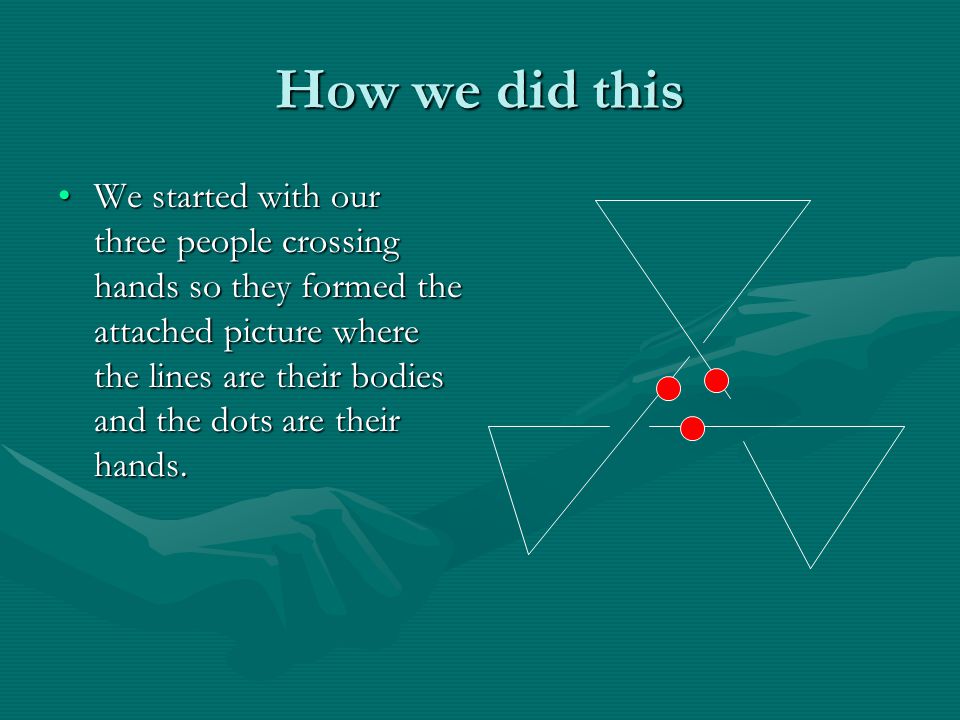 How we did this

• We started with our three people crossing hands so they formed the attached picture where the lines are their bodies and the dots are their hands.